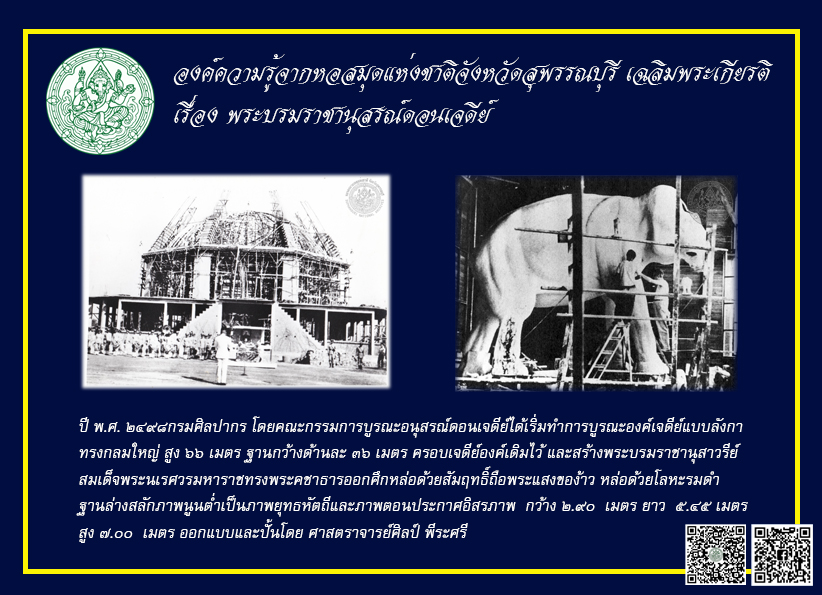 องค์ความรู้จากหอสมุดแห่งชาติจังหวัดสุพรรณบุรี เฉลิมพระเกียรติ
เรื่อง พระบรมราชานุสรณ์ดอนเจดีย์

ปี พ.ศ. ๒๔๙๘กรมศิลปากร โดยคณะกรรมการบูรณะอนุสรณ์ดอนเจดีย์ได้เริ่มทำการบูรณะองค์เจดีย์แบบลังกาทรงกลมใหญ่ สูง ๖๖ เมตร ฐานกว้างด้านละ ๓๖ เมตร ครอบเจดีย์องค์เดิมไว้ และสร้างพระบรมราชานุสาวรีย์สมเด็จพระนเรศวรมหาราชทรงพระคชาธารออกศึกหล่อด้วยสัมฤทธิ์ถือพระแสงของ้าว หล่อด้วยโลหะรมดำ ฐานล่างสลักภาพนูนต่ำเป็นภาพยุทธหัตถีและภาพตอนประกาศอิสรภาพ กว้าง ๒.๙๐ เมตร ยาว ๕.๔๕ เมตร สูง ๗.๐๐ เมตร ออกแบบและปั้นโดย ศาสตราจารย์ศิลป์ พีระศรี